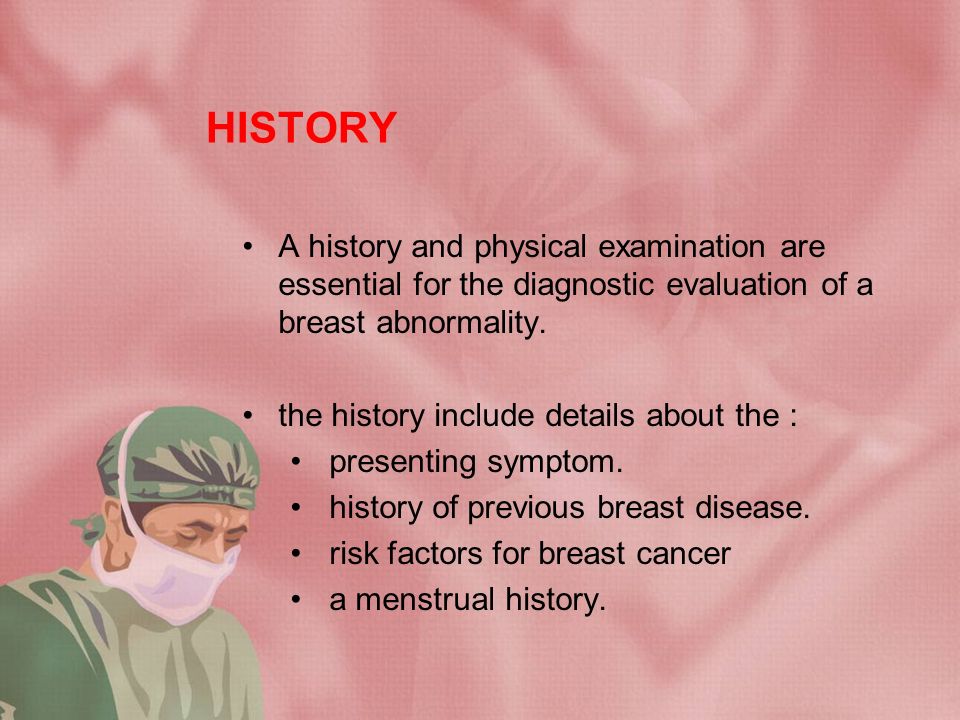 HISTORY

• A history and physical examination are essential for the diagnostic evaluation of a breast abnormality.

• the history include details about the :
  • presenting symptom.
  • history of previous breast disease.
  • risk factors for breast cancer
  • a menstrual history.